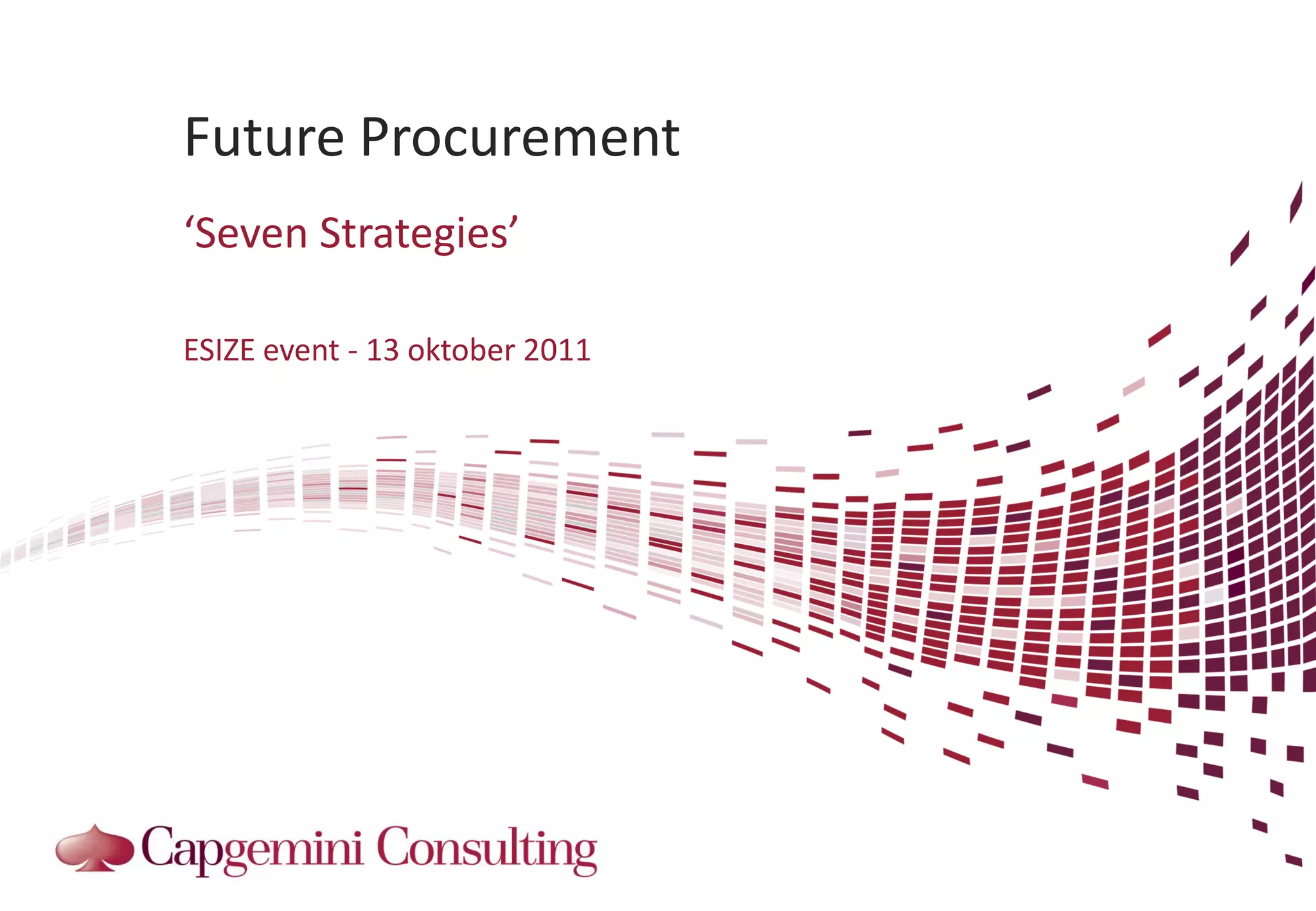 Future Procurement

‘Seven Strategies’

ESIZE event - 13 oktober 2011

Capgemini Consulting